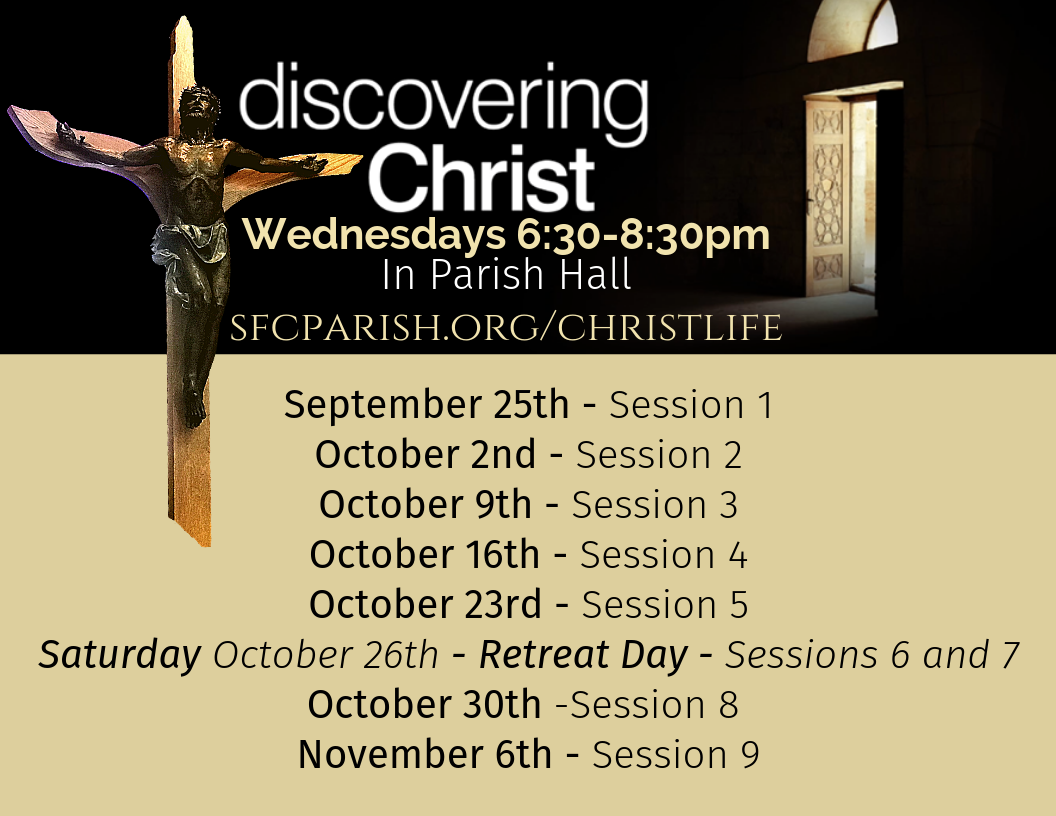 discovering
Christ
Wednesdays 6:30-8:30pm
In Parish Hall
SFCPARISH.ORG/CHRISTLIFE

September 25th - Session 1
October 2nd - Session 2
October 9th - Session 3
October 16th - Session 4
October 23rd - Session 5
Saturday October 26th - Retreat Day - Sessions 6 and 7
October 30th -Session 8
November 6th - Session 9